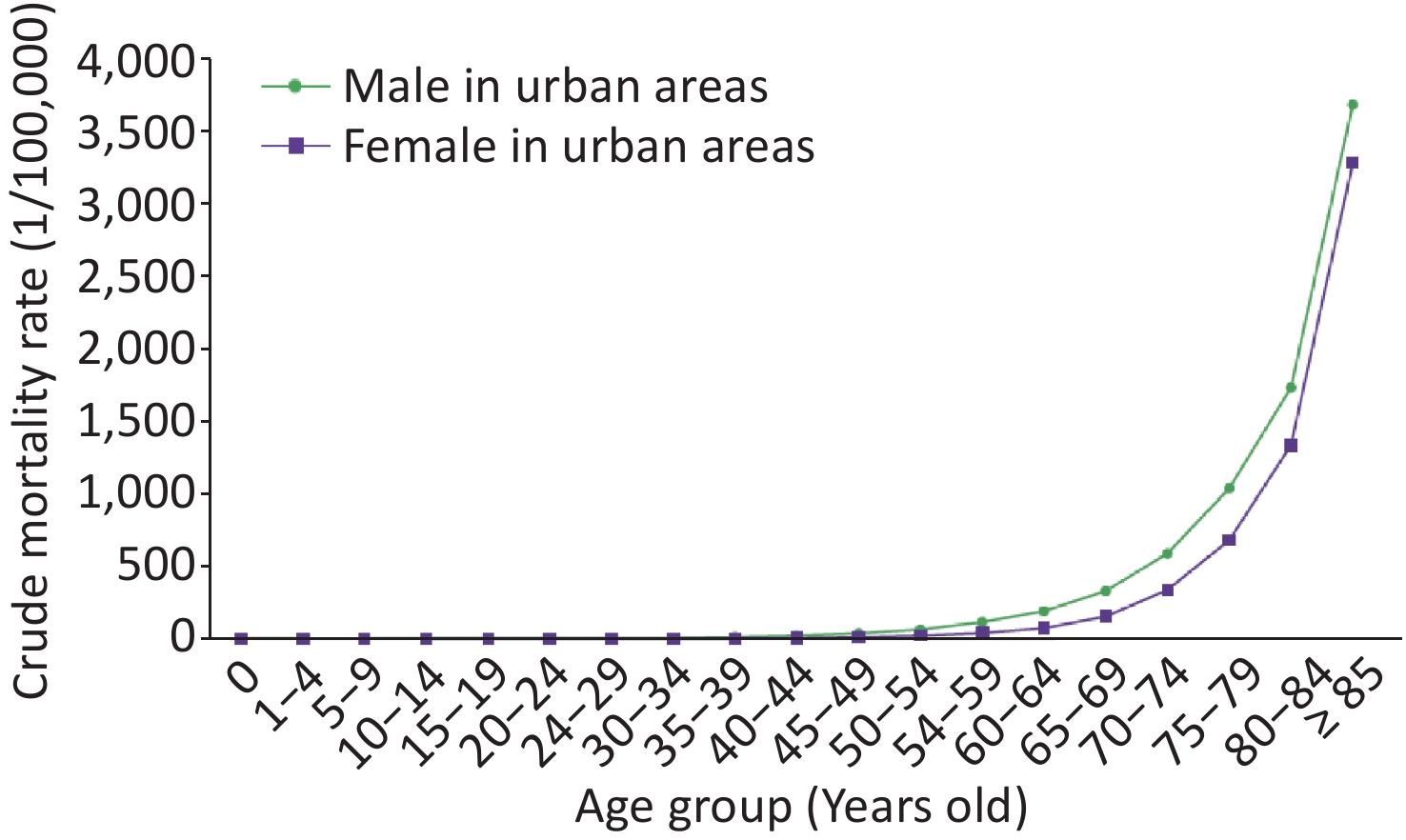 Crude mortality rate (1/100,000)

4,000
3,500
3,000
2,500
2,000
1,500
1,000
500
0

Male in urban areas
Female in urban areas

0
1–4
5–9
10–14
15–19
20–24
24–29
30–34
35–39
40–44
45–49
50–54
54–59
60–64
65–69
70–74
75–79
80–84
≥85

Age group (Years old)